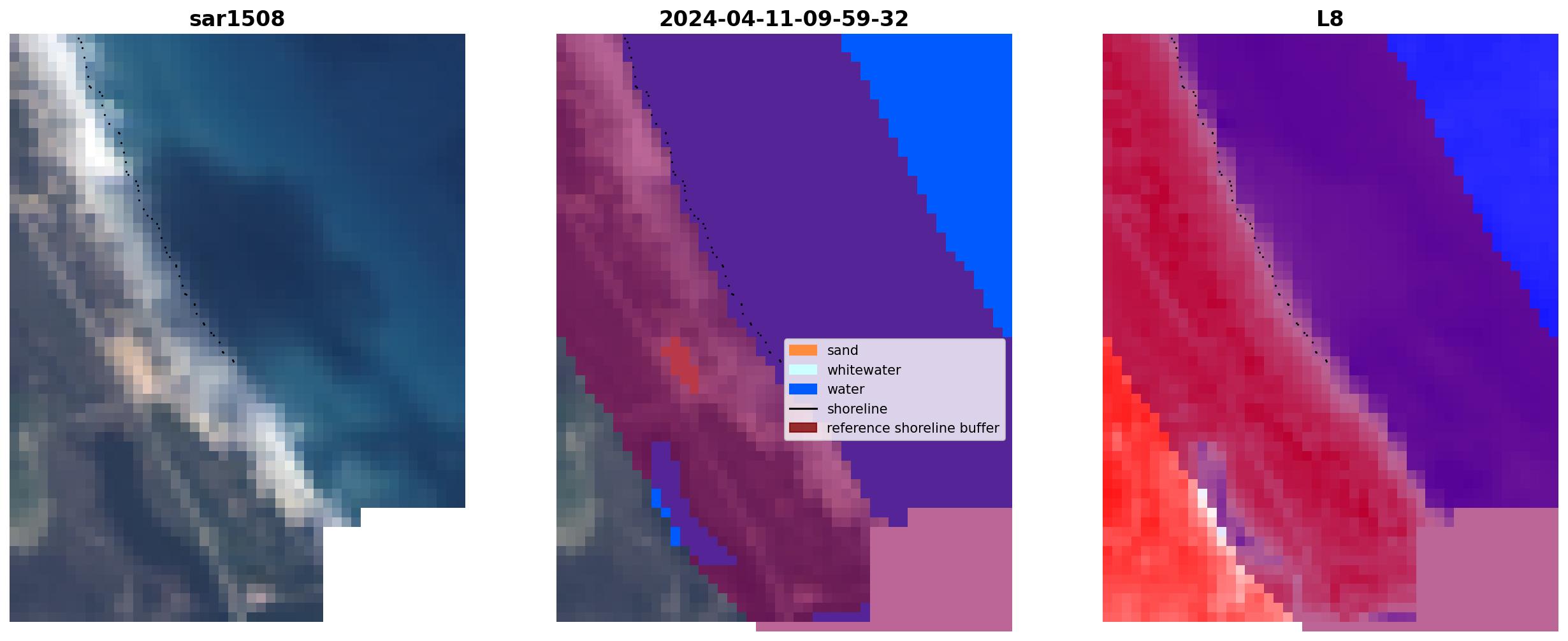 sar1508

2024-04-11-09-59-32

L8

sand
whitewater
water
shoreline
reference shoreline buffer